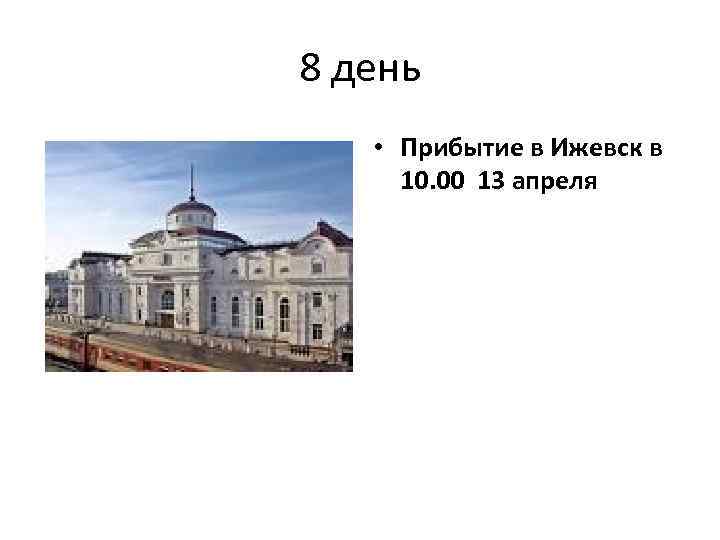 8 день

• Прибытие в Ижевск в 10.00 13 апреля